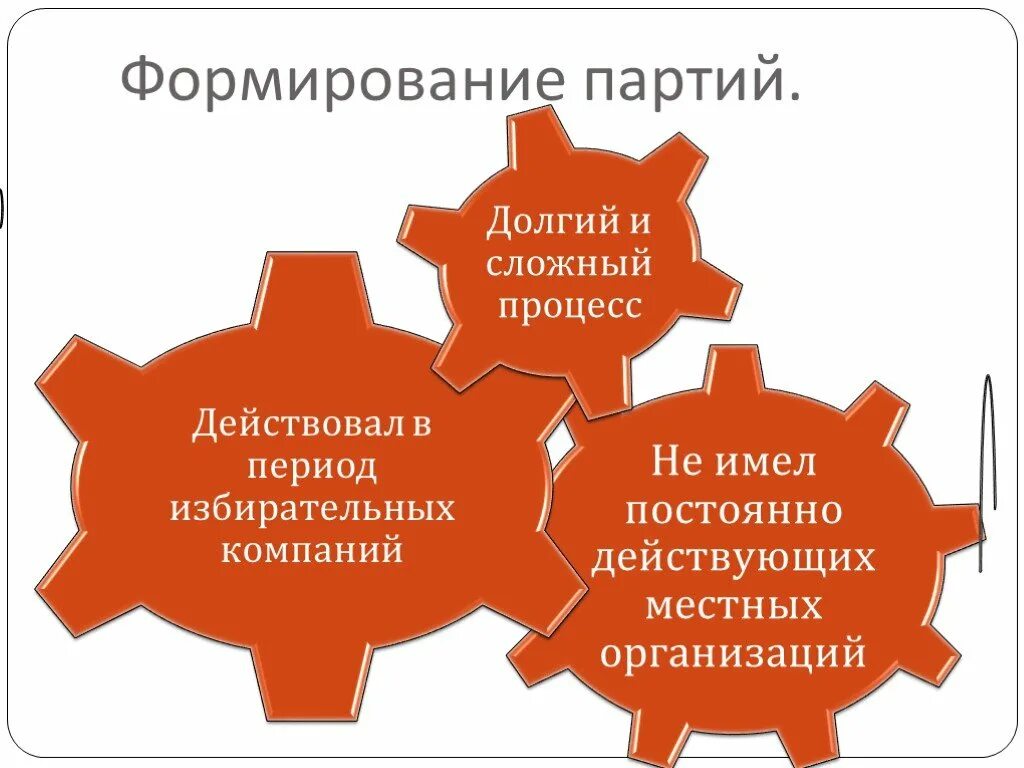 Формирование партий.

Долгий и сложный процесс

Действовал в период избирательных компаний

Не имел постоянно действующих местных организаций